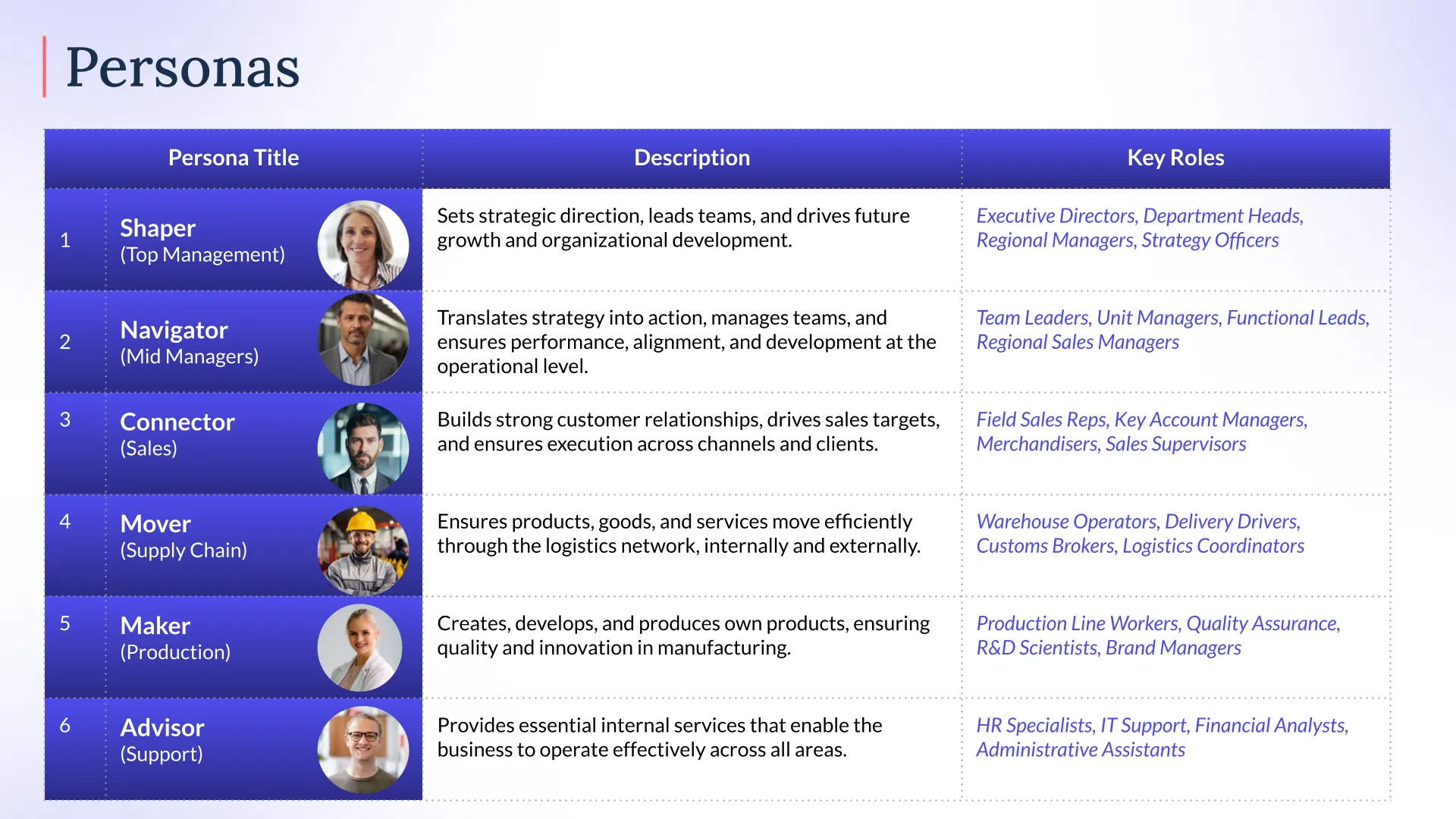 Personas

| | Persona Title | Description | Key Roles |
|---|---|---|---|
| 1 | Shaper (Top Management) | Sets strategic direction, leads teams, and drives future growth and organizational development. | Executive Directors, Department Heads, Regional Managers, Strategy Officers |
| 2 | Navigator (Mid Managers) | Translates strategy into action, manages teams, and ensures performance, alignment, and development at the operational level. | Team Leaders, Unit Managers, Functional Leads, Regional Sales Managers |
| 3 | Connector (Sales) | Builds strong customer relationships, drives sales targets, and ensures execution across channels and clients. | Field Sales Reps, Key Account Managers, Merchandisers, Sales Supervisors |
| 4 | Mover (Supply Chain) | Ensures products, goods, and services move efficiently through the logistics network, internally and externally. | Warehouse Operators, Delivery Drivers, Customs Brokers, Logistics Coordinators |
| 5 | Maker (Production) | Creates, develops, and produces own products, ensuring quality and innovation in manufacturing. | Production Line Workers, Quality Assurance, R&D Scientists, Brand Managers |
| 6 | Advisor (Support) | Provides essential internal services that enable the business to operate effectively across all areas. | HR Specialists, IT Support, Financial Analysts, Administrative Assistants |